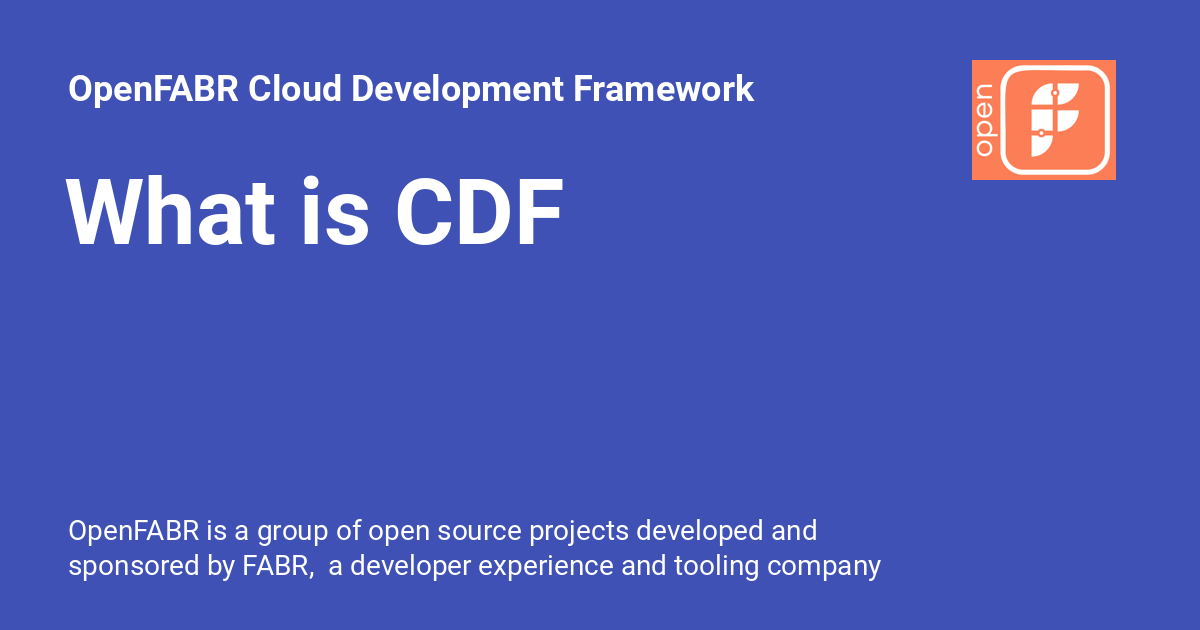 OpenFABR Cloud Development Framework

open

What is CDF

OpenFABR is a group of open source projects developed and sponsored by FABR,  a developer experience and tooling company